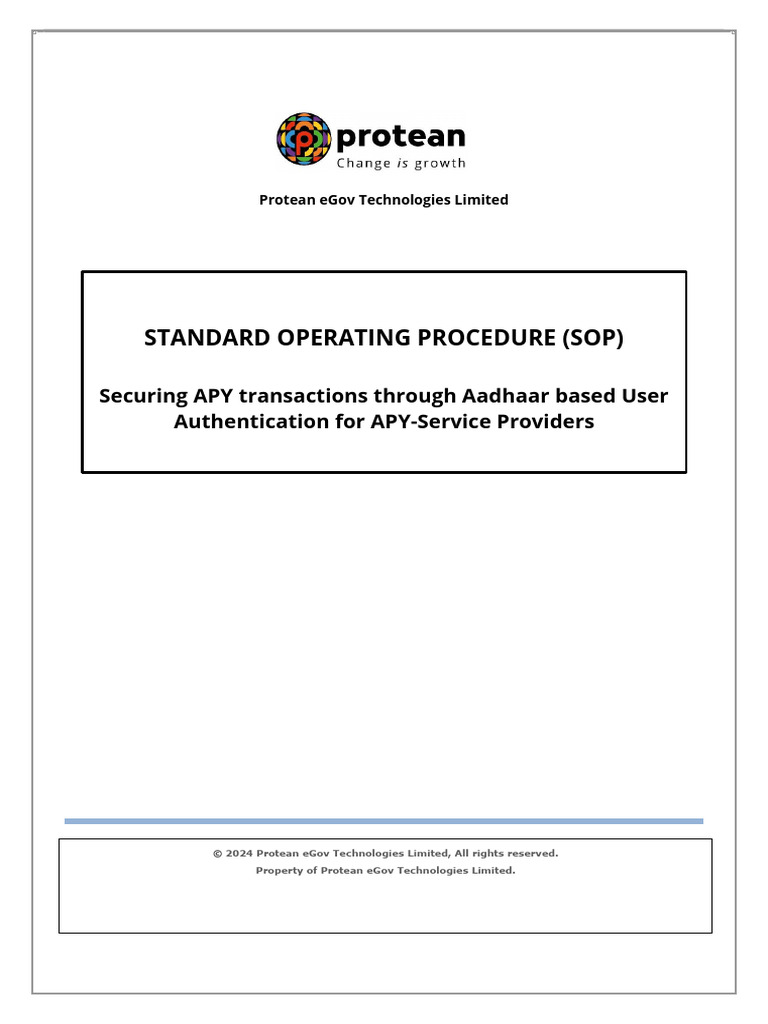 protean
Change is growth

Protean eGov Technologies Limited

STANDARD OPERATING PROCEDURE (SOP)

Securing APY transactions through Aadhaar based User Authentication for APY-Service Providers

© 2024 Protean eGov Technologies Limited, All rights reserved.
Property of Protean eGov Technologies Limited.